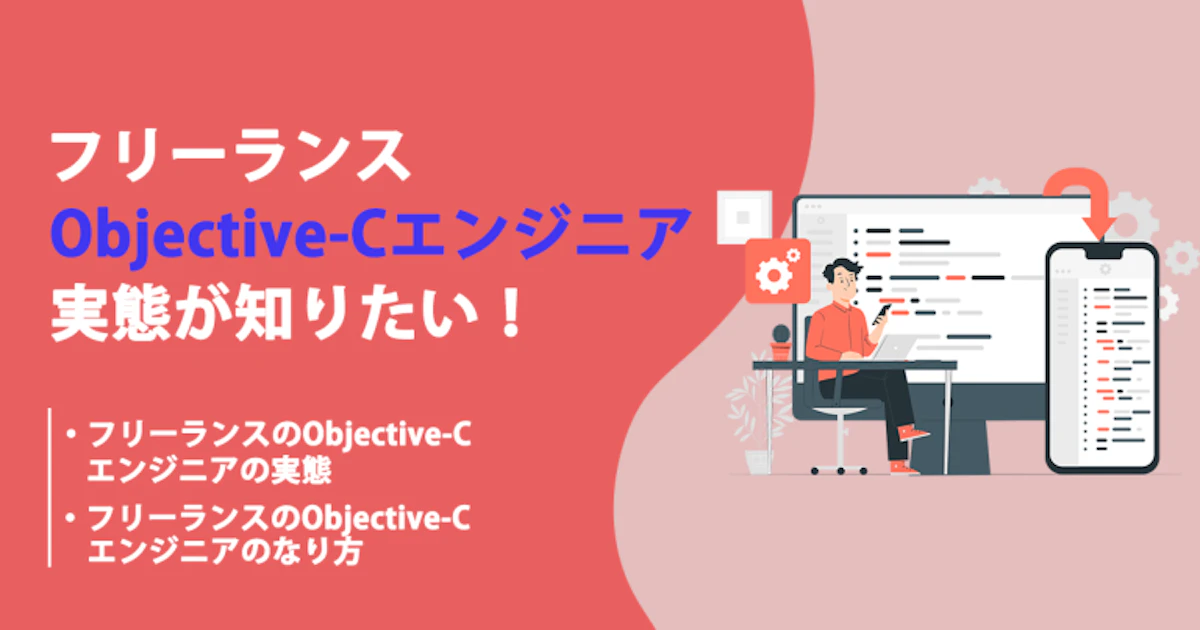 フリーランス
Objective-Cエンジニア
実態が知りたい！

・フリーランスのObjective-Cエンジニアの実態
・フリーランスのObjective-Cエンジニアのなり方